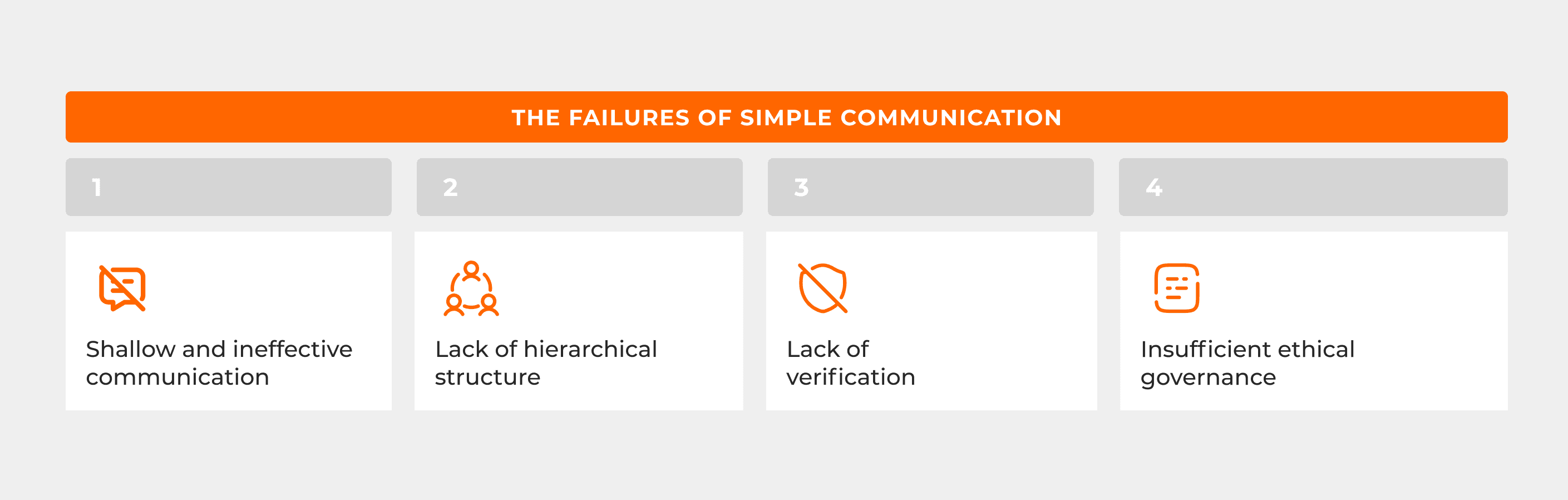 THE FAILURES OF SIMPLE COMMUNICATION

1

Shallow and ineffective communication

2

Lack of hierarchical structure

3

Lack of verification

4

Insufficient ethical governance